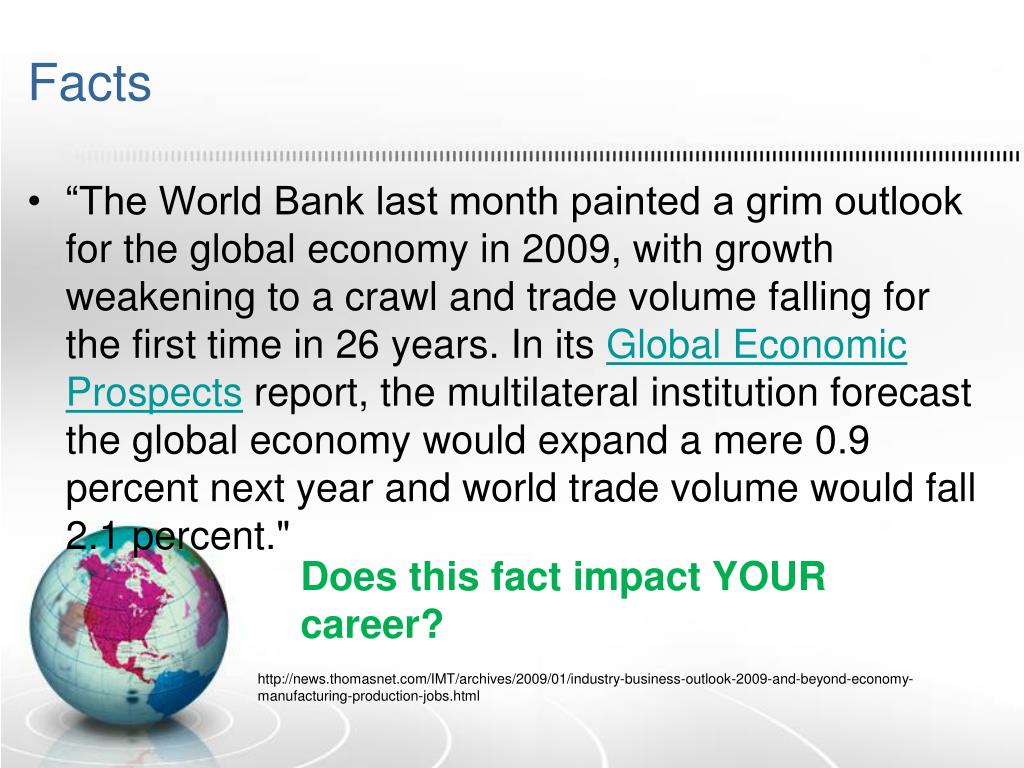 Facts

• “The World Bank last month painted a grim outlook for the global economy in 2009, with growth weakening to a crawl and trade volume falling for the first time in 26 years. In its Global Economic Prospects report, the multilateral institution forecast the global economy would expand a mere 0.9 percent next year and world trade volume would fall 2.1 percent."

Does this fact impact YOUR career?

http://news.thomasnet.com/IMT/archives/2009/01/industry-business-outlook-2009-and-beyond-economy-manufacturing-production-jobs.html